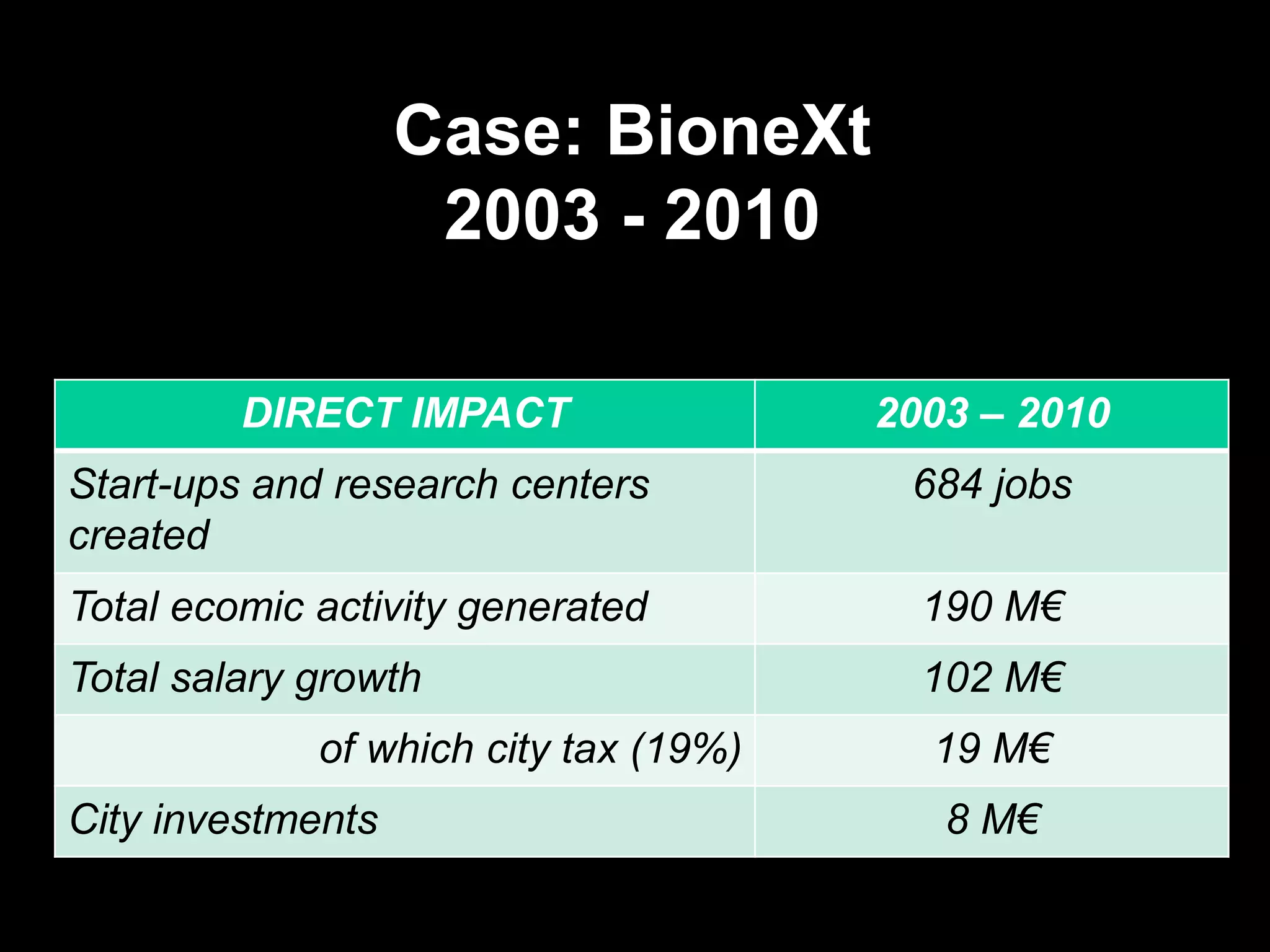 Case: BioneXt
2003 - 2010

| DIRECT IMPACT | 2003 – 2010 |
|---|---|
| Start-ups and research centers created | 684 jobs |
| Total ecomic activity generated | 190 M€ |
| Total salary growth | 102 M€ |
| of which city tax (19%) | 19 M€ |
| City investments | 8 M€ |